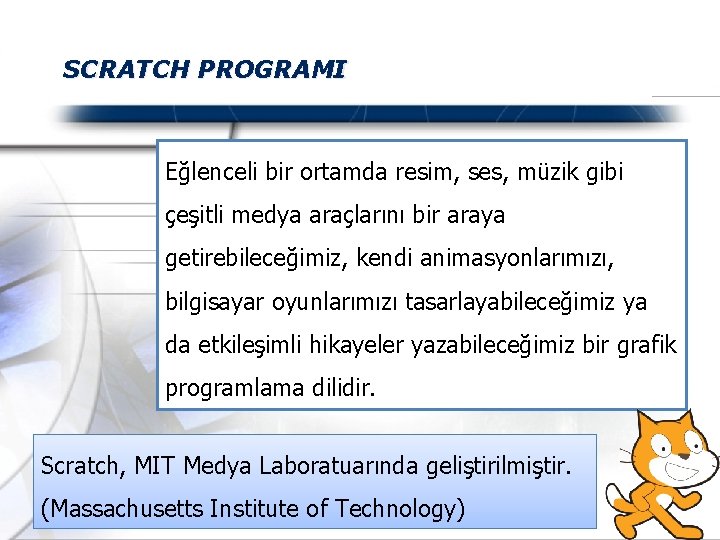 SCRATCH PROGRAMI

Eğlenceli bir ortamda resim, ses, müzik gibi çeşitli medya araçlarını bir araya getirebileceğimiz, kendi animasyonlarımızı, bilgisayar oyunlarımızı tasarlayabileceğimiz ya da etkileşimli hikayeler yazabileceğimiz bir grafik programlama dilidir.

Scratch, MIT Medya Laboratuarında geliştirilmiştir. (Massachusetts Institute of Technology)